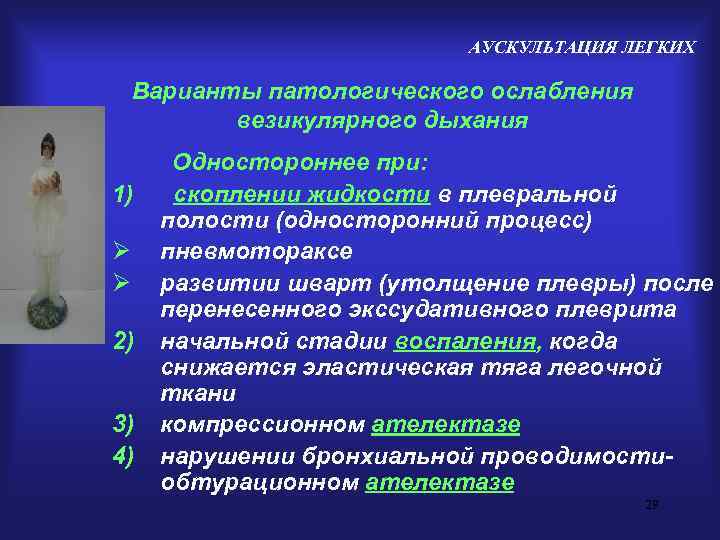 АУСКУЛЬТАЦИЯ ЛЕГКИХ

Варианты патологического ослабления везикулярного дыхания

Одностороннее при:

1) скоплении жидкости в плевральной полости (односторонний процесс)

➢ пневмотораксе

➢ развитии шварт (утолщение плевры) после перенесенного экссудативного плеврита

2) начальной стадии воспаления, когда снижается эластическая тяга легочной ткани

3) компрессионном ателектазе

4) нарушении бронхиальной проводимости- обтурационном ателектазе

29